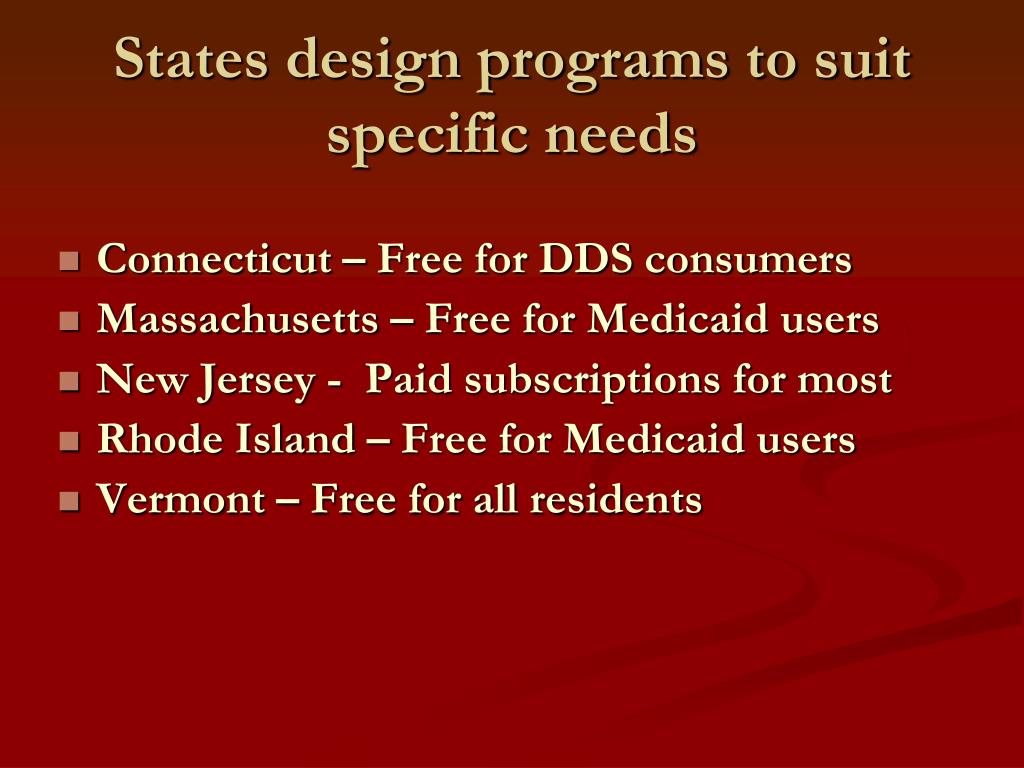 States design programs to suit specific needs

- Connecticut – Free for DDS consumers
- Massachusetts – Free for Medicaid users
- New Jersey - Paid subscriptions for most
- Rhode Island – Free for Medicaid users
- Vermont – Free for all residents